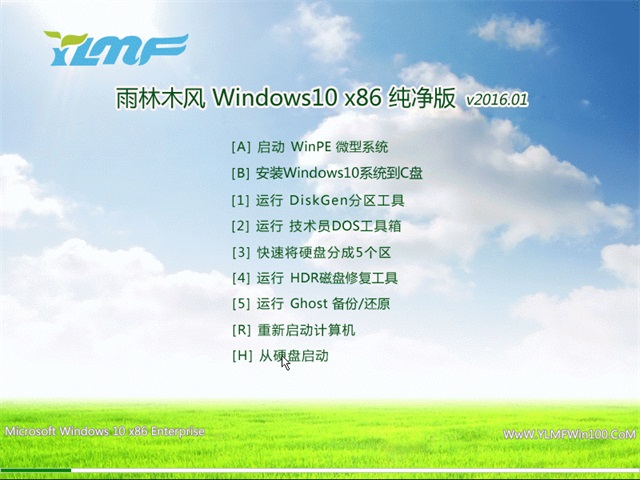 YLMF

雨林木风 Windows10 x86 纯净版 v2016.01

[A] 启动 WinPE 微型系统

[B] 安装Windows10系统到C盘

[1] 运行 DiskGen分区工具

[2] 运行 技术员DOS工具箱

[3] 快速将硬盘分成5个区

[4] 运行 HDR磁盘修复工具

[5] 运行 Ghost 备份/还原

[R] 重新启动计算机

[H] 从硬盘启动

Microsoft Windows 10 x86 Enterprise

WwW.YLMFWin100.CoM